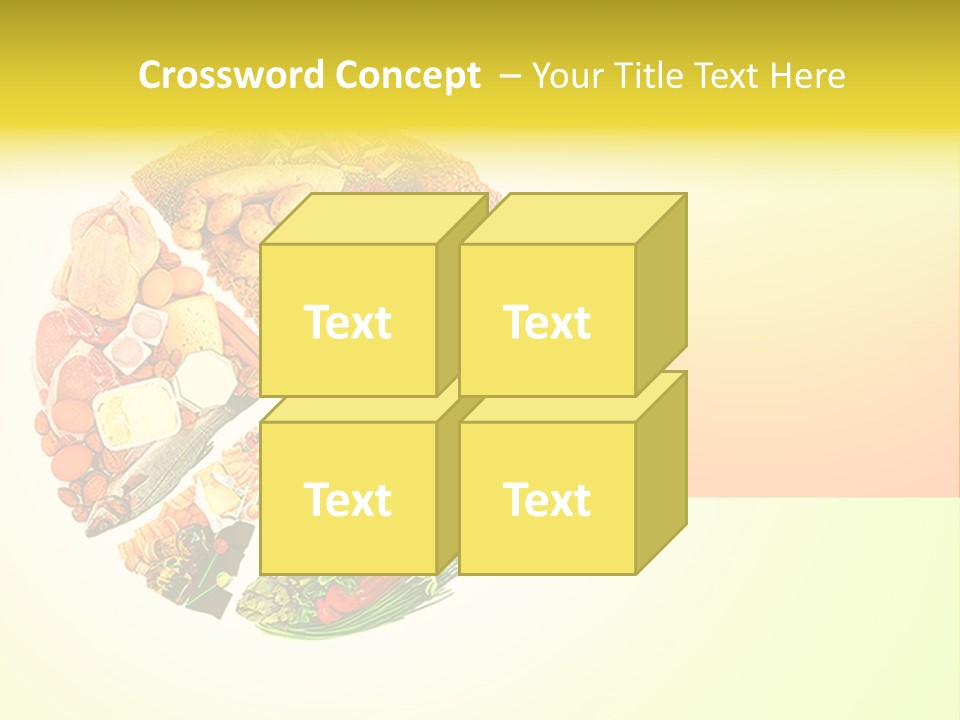 Crossword Concept – Your Title Text Here

Text

Text

Text

Text